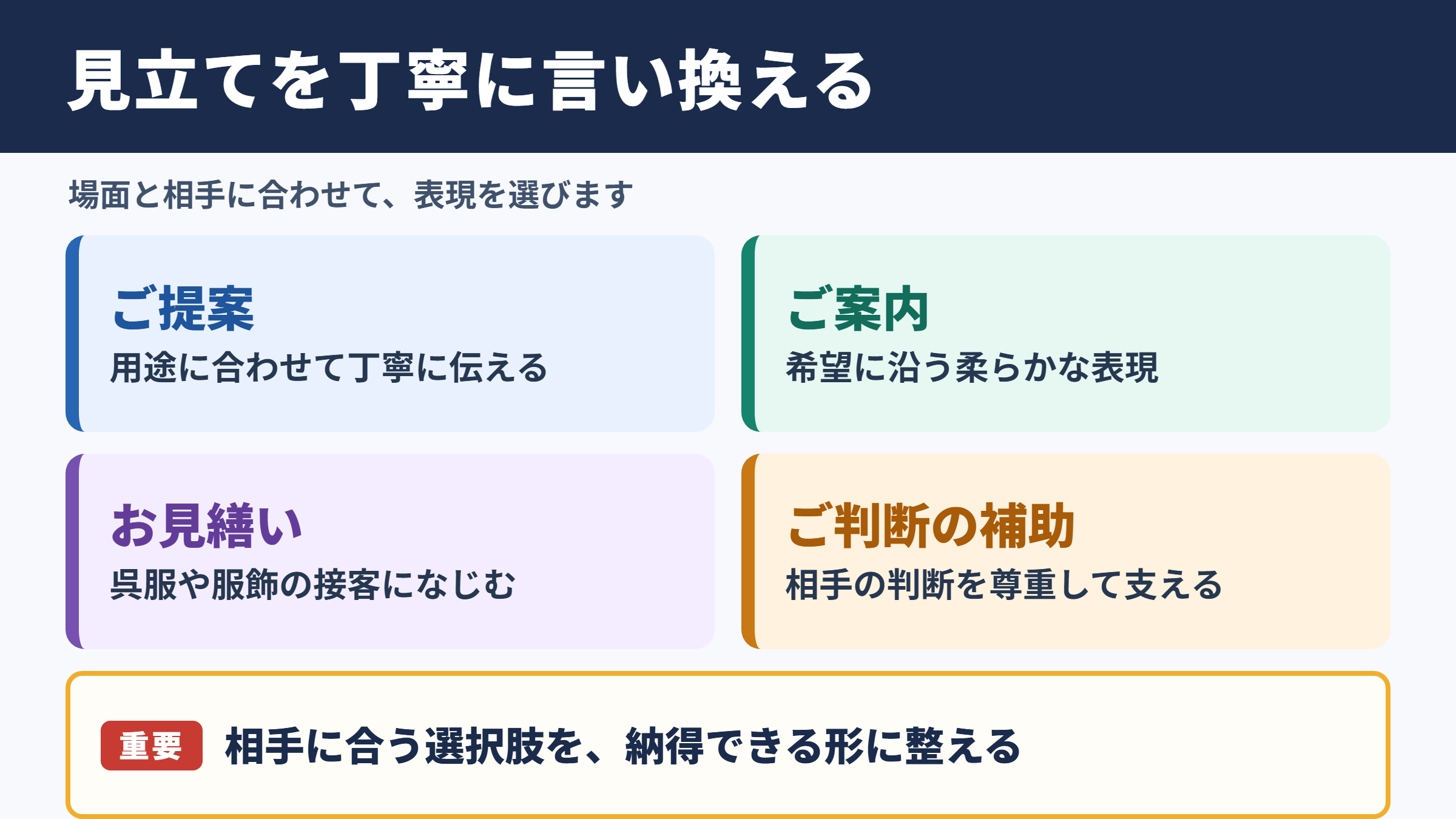 見立てを丁寧に言い換える

場面と相手に合わせて、表現を選びます

ご提案
用途に合わせて丁寧に伝える

ご案内
希望に沿う柔らかな表現

お見繕い
呉服や服飾の接客になじむ

ご判断の補助
相手の判断を尊重して支える

重要 相手に合う選択肢を、納得できる形に整える